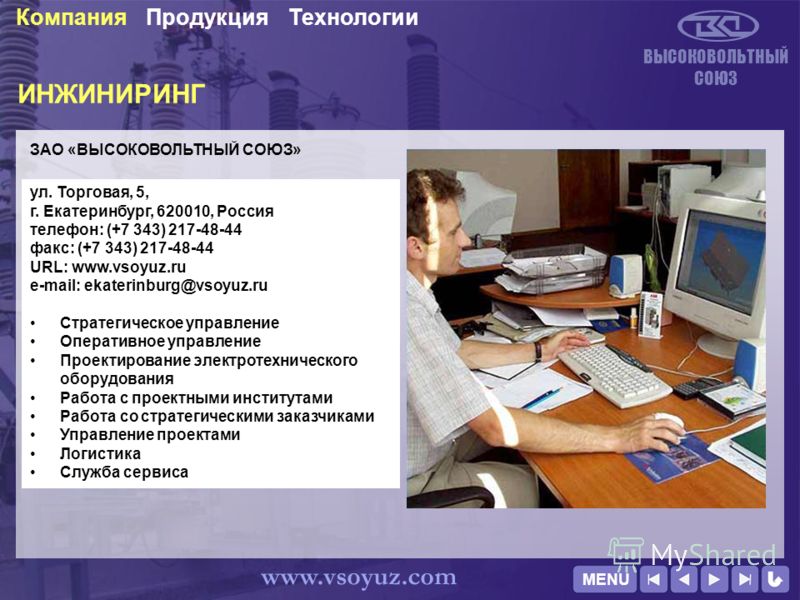 Компания Продукция Технологии

ВЫСОКОВОЛЬТНЫЙ СОЮЗ

ИНЖИНИРИНГ

ЗАО «ВЫСОКОВОЛЬТНЫЙ СОЮЗ»

ул. Торговая, 5,
г. Екатеринбург, 620010, Россия
телефон: (+7 343) 217-48-44
факс: (+7 343) 217-48-44
URL: www.vsoyuz.ru
e-mail: ekaterinburg@vsoyuz.ru

• Стратегическое управление
• Оперативное управление
• Проектирование электротехнического оборудования
• Работа с проектными институтами
• Работа со стратегическими заказчиками
• Управление проектами
• Логистика
• Служба сервиса

MyShared

www.vsoyuz.com

MENU